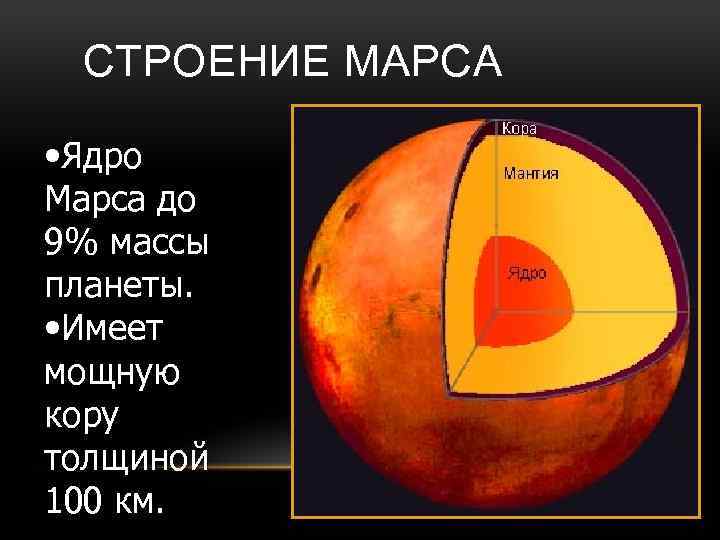 СТРОЕНИЕ МАРСА

•Ядро Марса до 9% массы планеты.
•Имеет мощную кору толщиной 100 км.

Кора
Мантия
Ядро